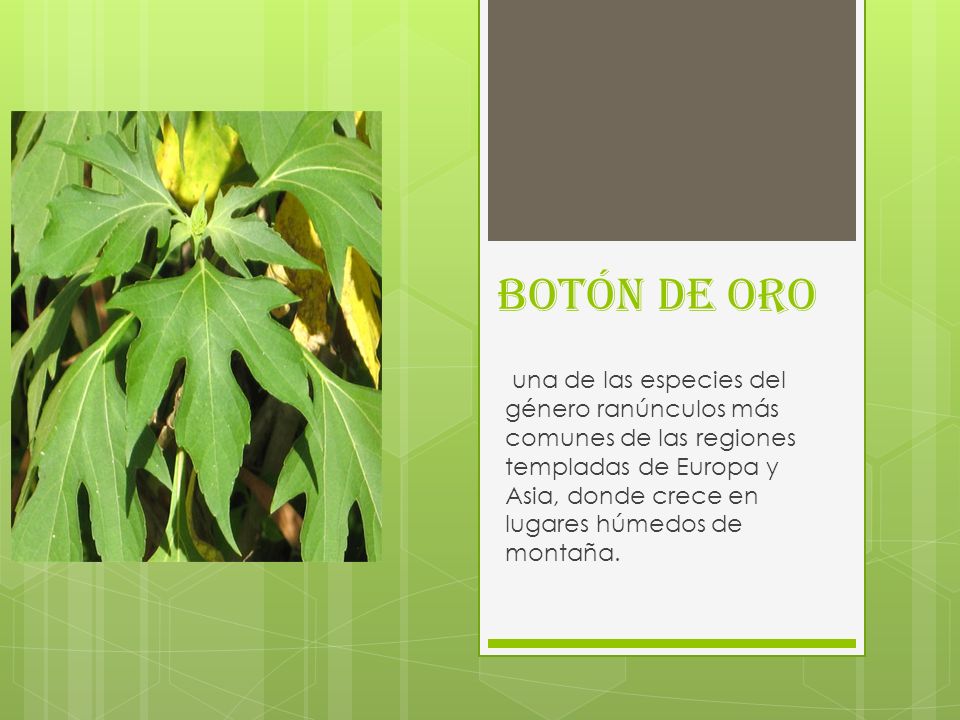 BOTÓN DE ORO

una de las especies del género ranúnculos más comunes de las regiones templadas de Europa y Asia, donde crece en lugares húmedos de montaña.